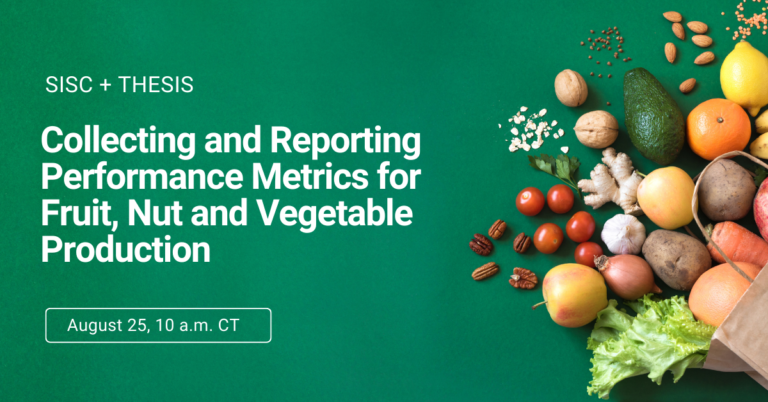 SISC + THESIS

Collecting and Reporting Performance Metrics for Fruit, Nut and Vegetable Production

August 25, 10 a.m. CT